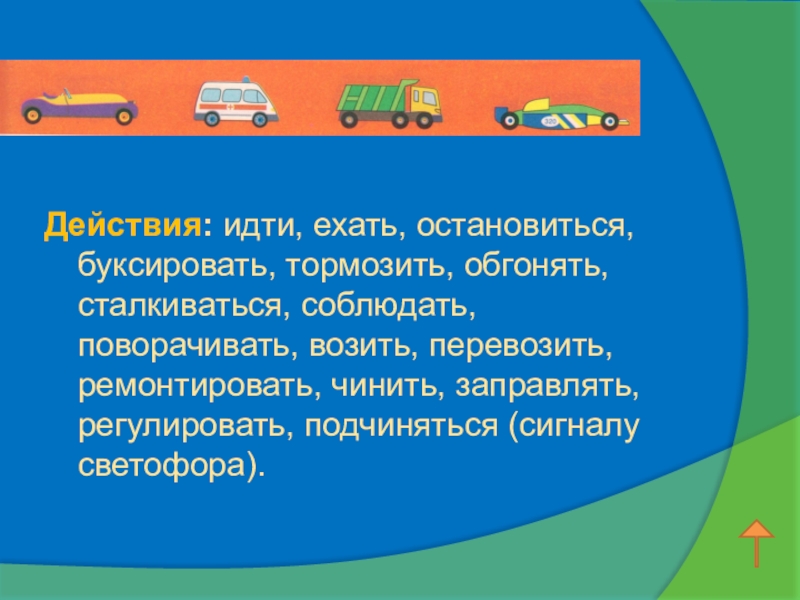 Действия: идти, ехать, остановиться, буксировать, тормозить, обгонять, сталкиваться, соблюдать, поворачивать, возить, перевозить, ремонтировать, чинить, заправлять, регулировать, подчиняться (сигналу светофора).